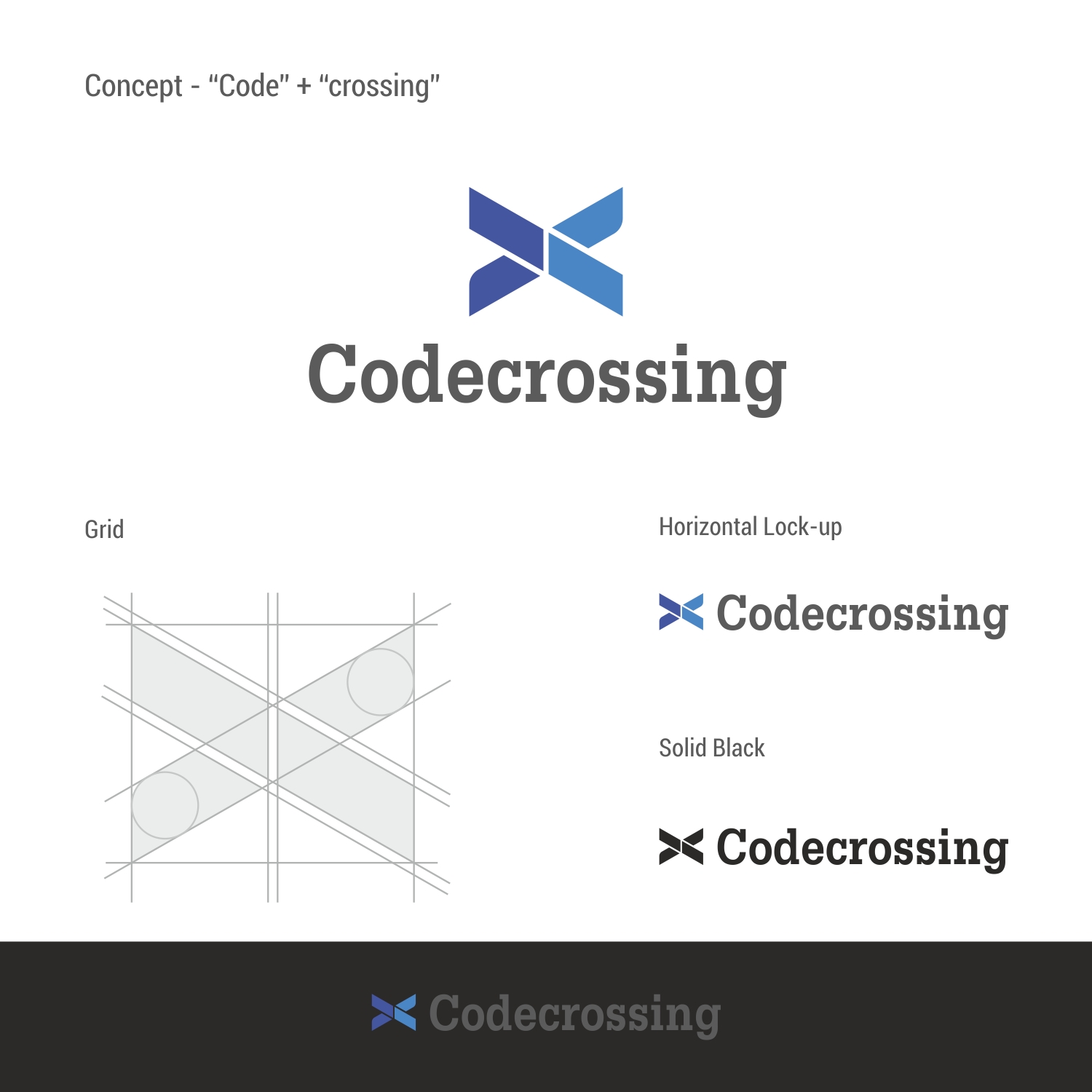 Concept - “Code” + “crossing”

Codecrossing

Grid

Horizontal Lock-up

Codecrossing

Solid Black

Codecrossing

Codecrossing